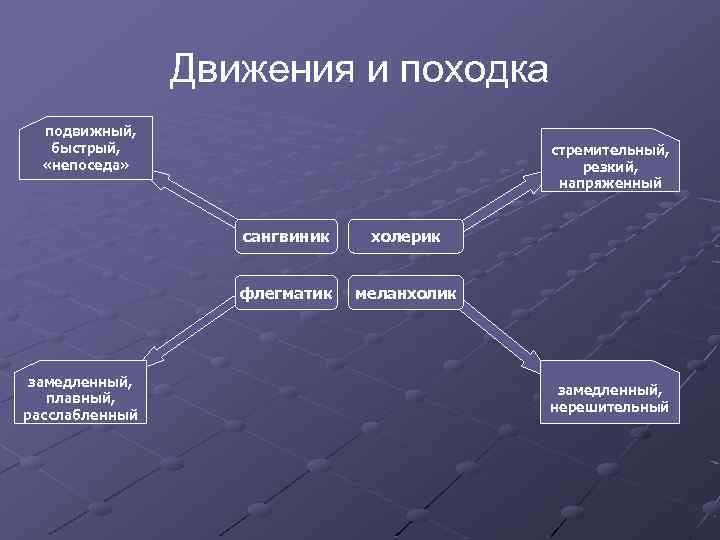 Движения и походка

подвижный, быстрый, «непоседа»

стремительный, резкий, напряженный

сангвиник

холерик

флегматик

меланхолик

замедленный, плавный, расслабленный

замедленный, нерешительный